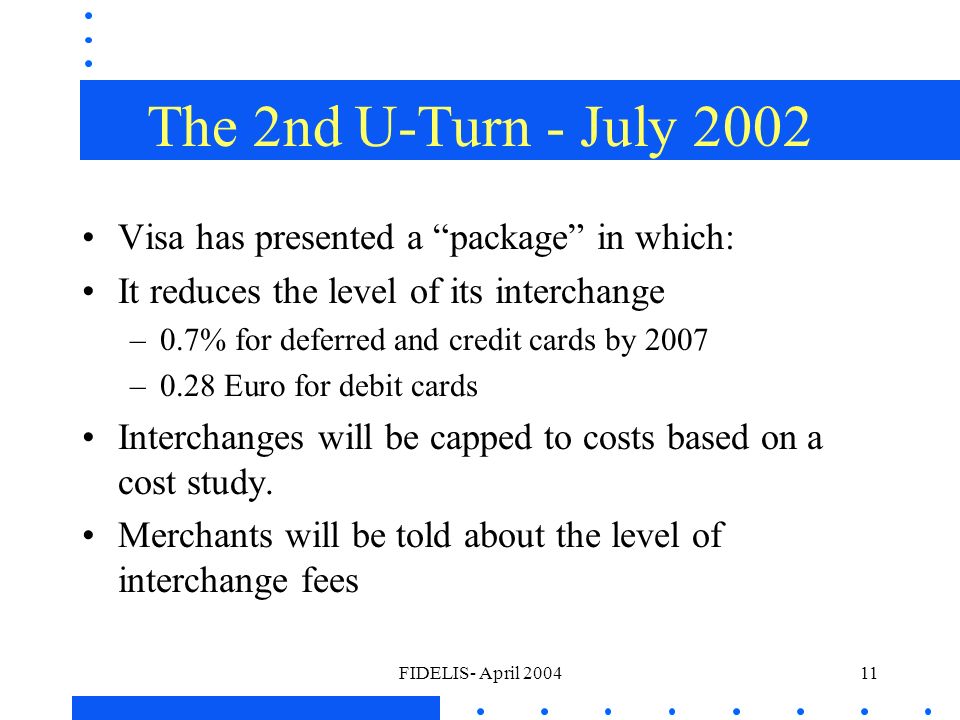 The 2nd U-Turn - July 2002

• Visa has presented a “package” in which:
• It reduces the level of its interchange
– 0.7% for deferred and credit cards by 2007
– 0.28 Euro for debit cards
• Interchanges will be capped to costs based on a cost study.
• Merchants will be told about the level of interchange fees

FIDELIS- April 2004

11